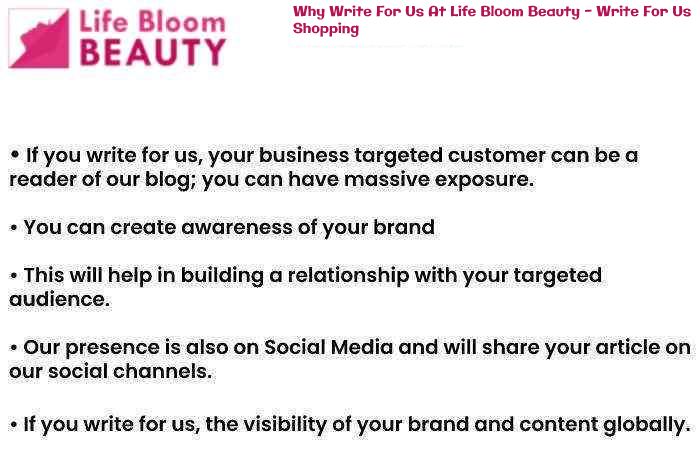 Life Bloom
BEAUTY

Why Write For Us At Life Bloom Beauty – Write For Us Shopping

• If you write for us, your business targeted customer can be a reader of our blog; you can have massive exposure.

• You can create awareness of your brand

• This will help in building a relationship with your targeted audience.

• Our presence is also on Social Media and will share your article on our social channels.

• If you write for us, the visibility of your brand and content globally.